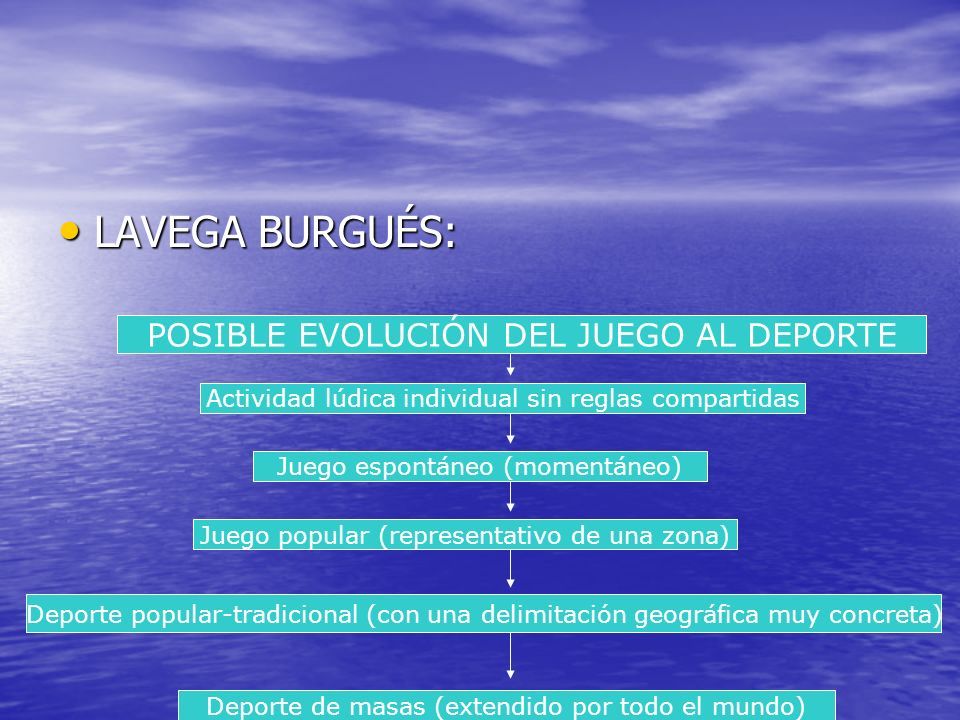 • LAVEGA BURGUÉS:

POSIBLE EVOLUCIÓN DEL JUEGO AL DEPORTE

Actividad lúdica individual sin reglas compartidas

Juego espontáneo (momentáneo)

Juego popular (representativo de una zona)

Deporte popular-tradicional (con una delimitación geográfica muy concreta)

Deporte de masas (extendido por todo el mundo)